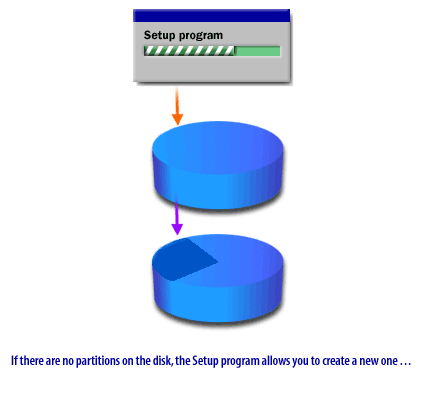 Setup program

If there are no partitions on the disk, the Setup program allows you to create a new one …